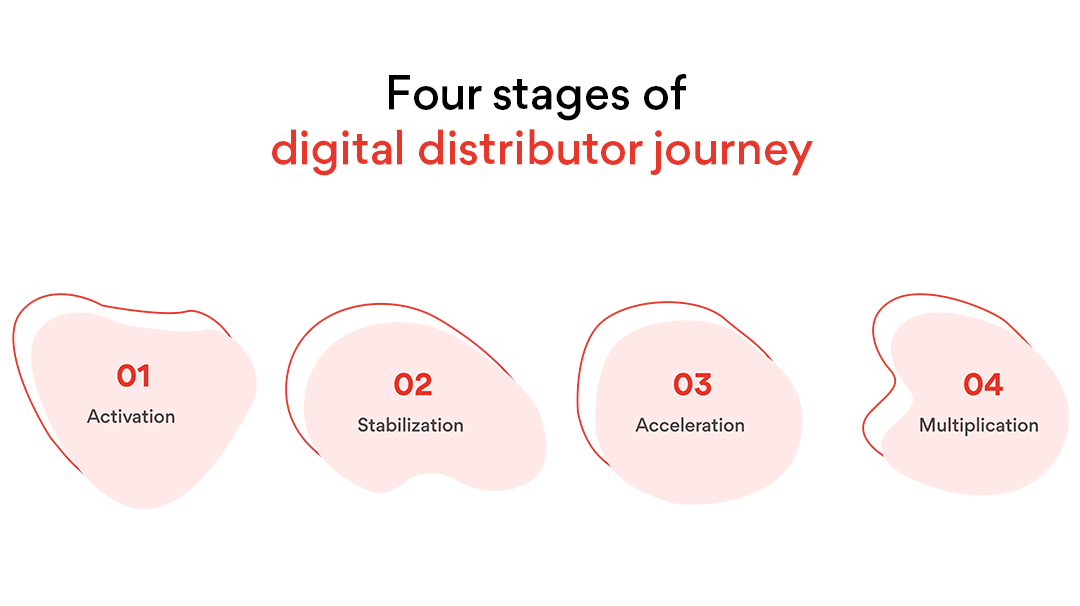 Four stages of
digital distributor journey

01
Activation

02
Stabilization

03
Acceleration

04
Multiplication